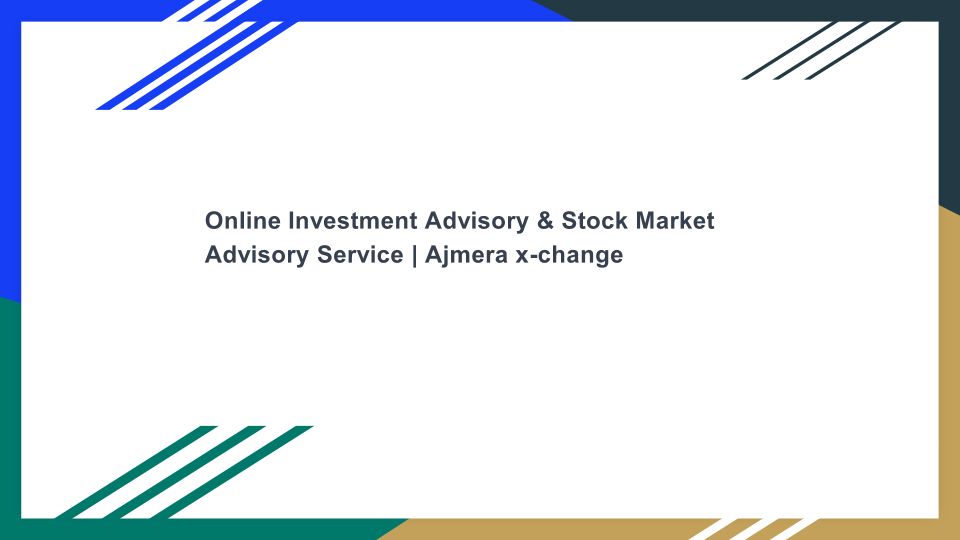 Online Investment Advisory & Stock Market Advisory Service | Ajmera x-change